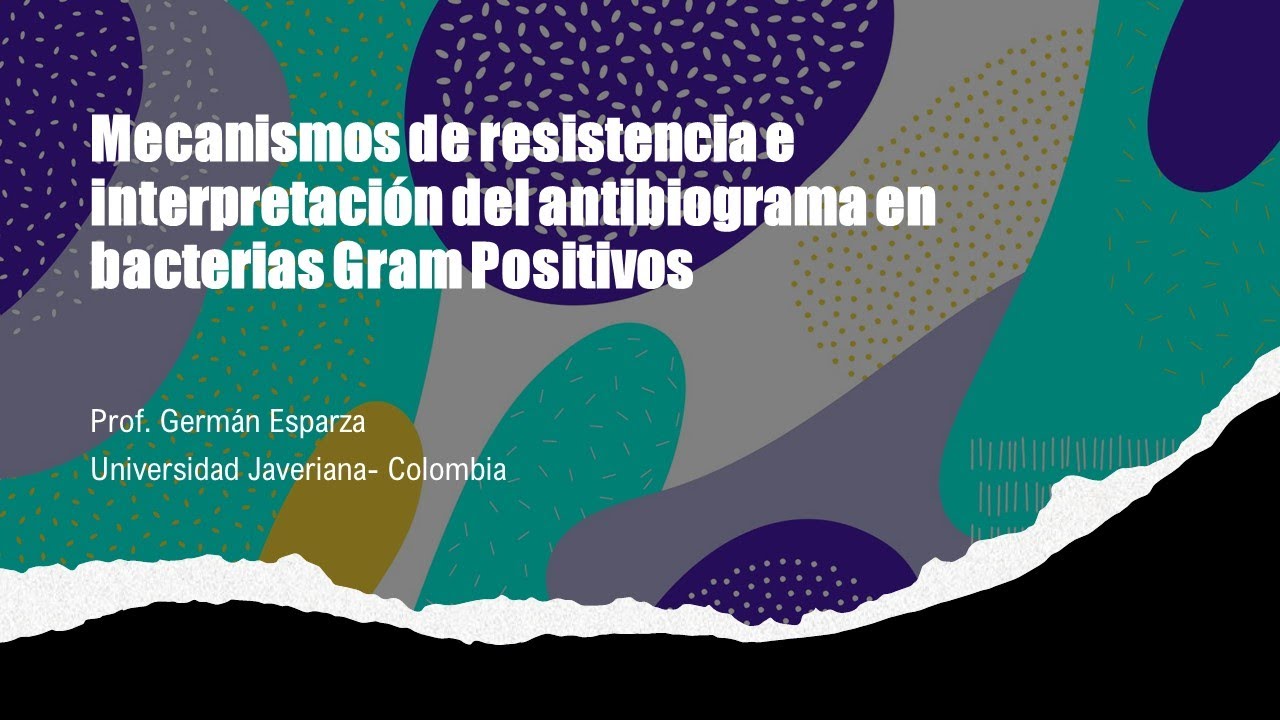 Mecanismos de resistencia e interpretación del antibiograma en bacterias Gram Positivos

Prof. Germán Esparza

Universidad Javeriana- Colombia